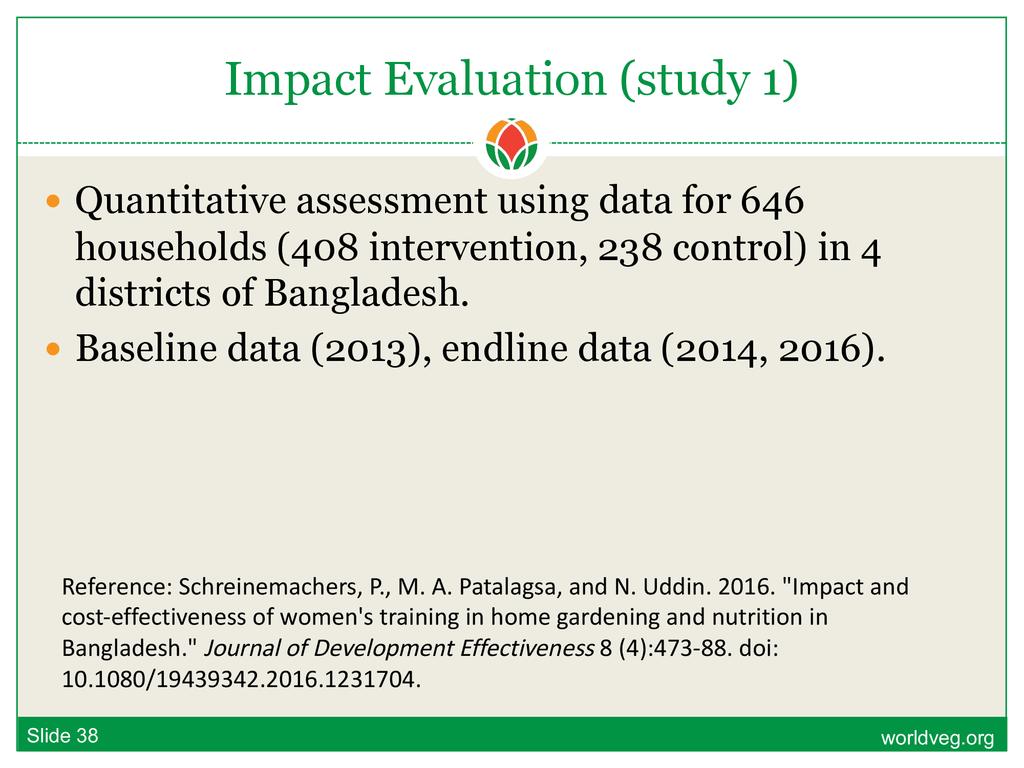 Impact Evaluation (study 1)

Quantitative assessment using data for 646 households (408 intervention, 238 control) in 4 districts of Bangladesh.

Baseline data (2013), endline data (2014, 2016).

Reference: Schreinemachers, P., M. A. Patalagsa, and N. Uddin. 2016. "Impact and cost-effectiveness of women's training in home gardening and nutrition in Bangladesh." Journal of Development Effectiveness 8 (4):473-88. doi: 10.1080/19439342.2016.1231704.

Slide 38

worldveg.org